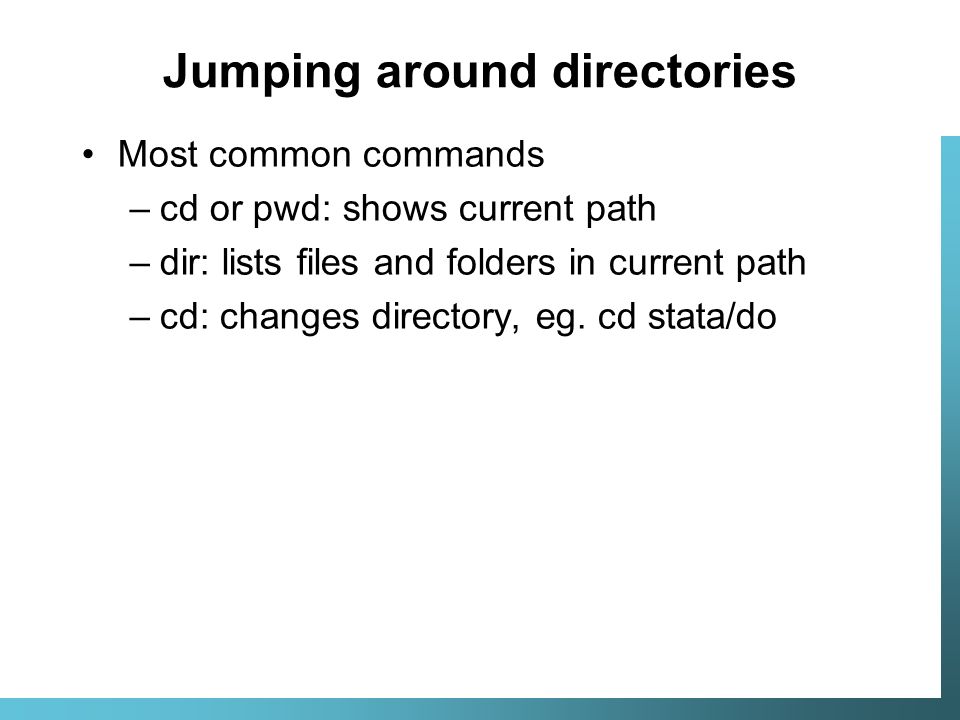 Jumping around directories

• Most common commands
– cd or pwd: shows current path
– dir: lists files and folders in current path
– cd: changes directory, eg. cd stata/do